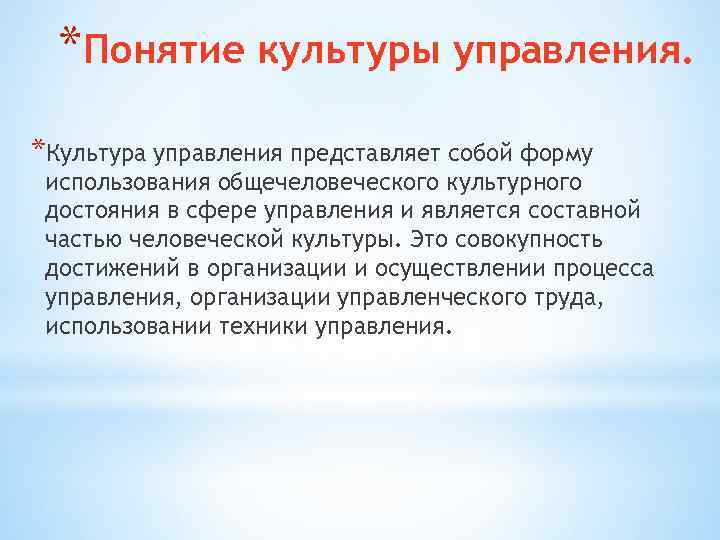 *Понятие культуры управления.

*Культура управления представляет собой форму использования общечеловеческого культурного достояния в сфере управления и является составной частью человеческой культуры. Это совокупность достижений в организации и осуществлении процесса управления, организации управленческого труда, использовании техники управления.